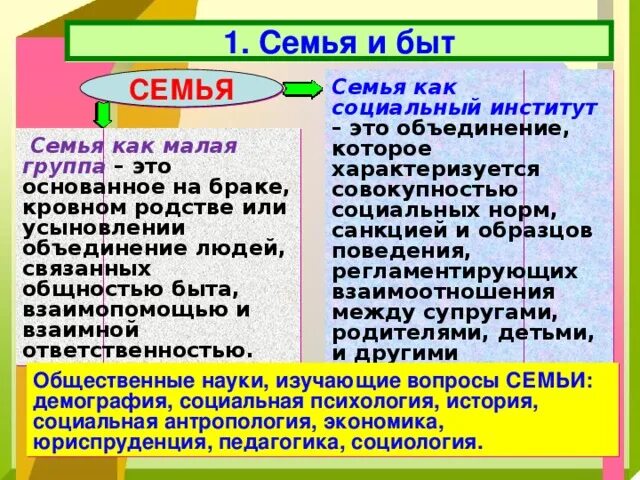 1. Семья и быт

СЕМЬЯ

Семья как малая группа – это основанное на браке, кровном родстве или усыновлении объединение людей, связанных общностью быта, взаимопомощью и взаимной ответственностью.

Семья как социальный институт – это объединение, которое характеризуется совокупностью социальных норм, санкцией и образцов поведения, регламентирующих взаимоотношения между супругами, родителями, детьми, и другими

Общественные науки, изучающие вопросы СЕМЬИ: демография, социальная психология, история, социальная антропология, экономика, юриспруденция, педагогика, социология.